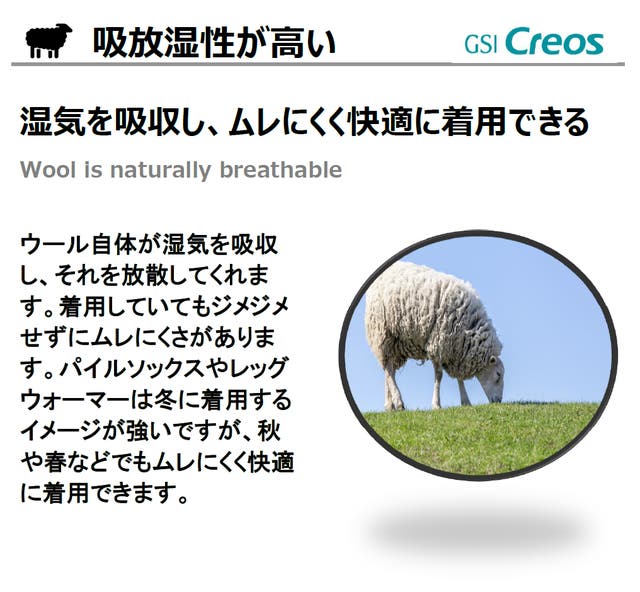 吸放湿性が高い

GSI Creos

湿気を吸収し、ムレにくく快適に着用できる

Wool is naturally breathable

ウール自体が湿気を吸収し、それを放散してくれます。着用していてもジメジメせずにムレにくさがあります。パイルソックスやレッグウォーマーは冬に着用するイメージが強いですが、秋や春などでもムレにくく快適に着用できます。